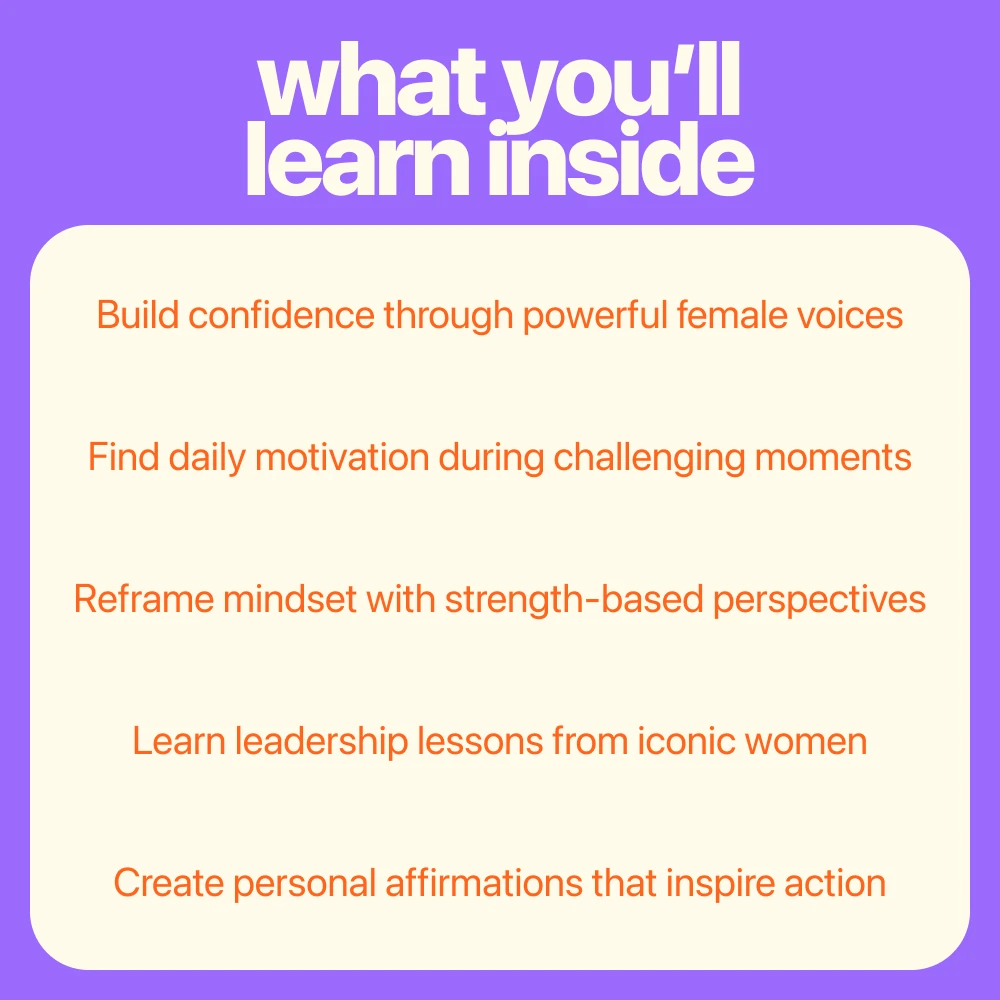 what you'll learn inside

Build confidence through powerful female voices

Find daily motivation during challenging moments

Reframe mindset with strength-based perspectives

Learn leadership lessons from iconic women

Create personal affirmations that inspire action